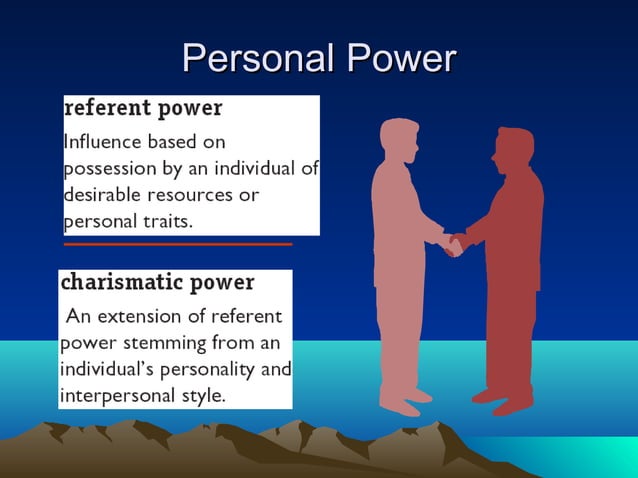 Personal Power

referent power

Influence based on possession by an individual of desirable resources or personal traits.

charismatic power

An extension of referent power stemming from an individual's personality and interpersonal style.